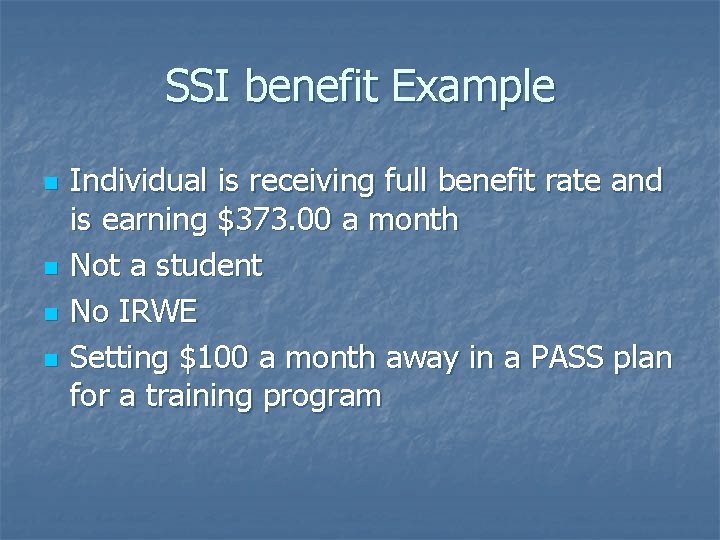 SSI benefit Example

- Individual is receiving full benefit rate and is earning \$373.00 a month
- Not a student
- No IRWE
- Setting \$100 a month away in a PASS plan for a training program